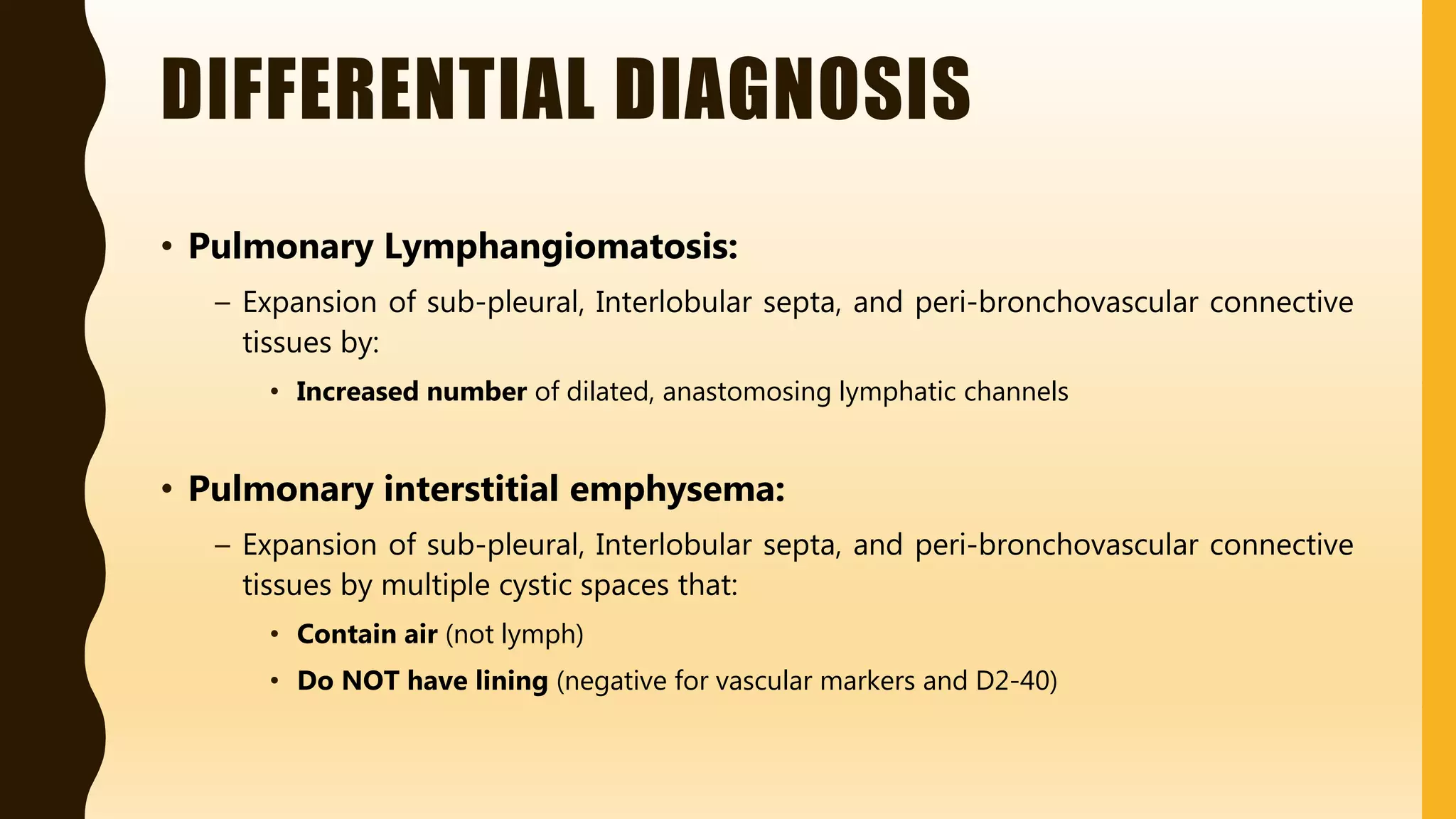 DIFFERENTIAL DIAGNOSIS

• Pulmonary Lymphangiomatosis:

– Expansion of sub-pleural, Interlobular septa, and peri-bronchovascular connective tissues by:

• Increased number of dilated, anastomosing lymphatic channels

• Pulmonary interstitial emphysema:

– Expansion of sub-pleural, Interlobular septa, and peri-bronchovascular connective tissues by multiple cystic spaces that:

• Contain air (not lymph)

• Do NOT have lining (negative for vascular markers and D2-40)